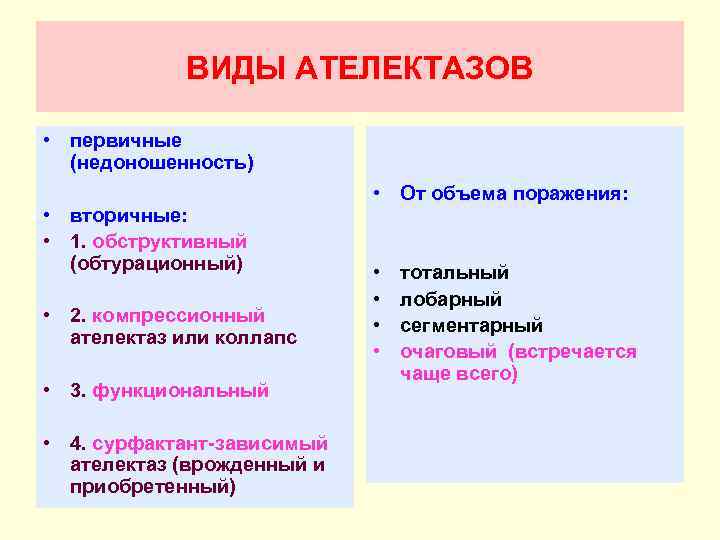 ВИДЫ АТЕЛЕКТАЗОВ

• первичные (недоношенность)

• вторичные:
• 1. обструктивный (обтурационный)

• 2. компрессионный ателектаз или коллапс

• 3. функциональный

• 4. сурфактант-зависимый ателектаз (врожденный и приобретенный)

• От объема поражения:

• тотальный
• лобарный
• сегментарный
• очаговый (встречается чаще всего)